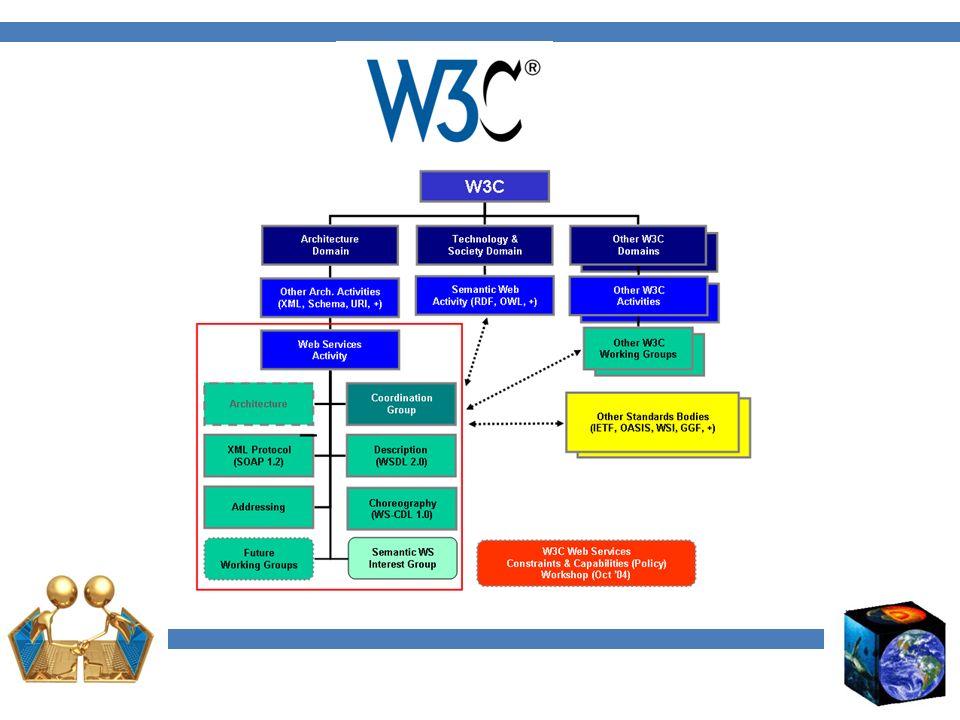 W3C®

W3C

Architecture Domain

Technology & Society Domain

Other W3C Domains

Other Arch. Activities (XML, Schema, URI, +)

Semantic Web Activity (RDF, OWL, +)

Other W3C Activities

Web Services Activity

Other W3C Working Groups

Architecture

Coordination Group

Other Standards Bodies (IETF, OASIS, WSI, GGF, +)

XML Protocol (SOAP 1.2)

Description (WSDL 2.0)

Addressing

Choreography (WS-CDL 1.0)

Future Working Groups

Semantic WS Interest Group

W3C Web Services Constraints & Capabilities (Policy) Workshop (Oct '04)